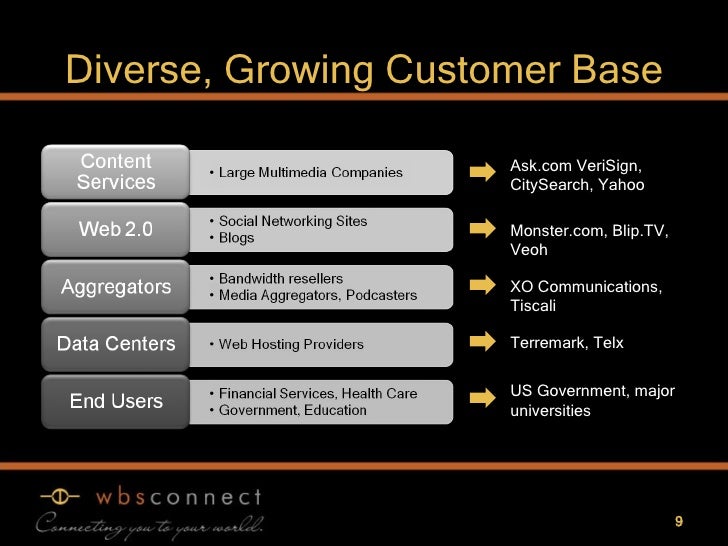 Diverse, Growing Customer Base

Content Services
• Large Multimedia Companies
Ask.com VeriSign, CitySearch, Yahoo

Web 2.0
• Social Networking Sites
• Blogs
Monster.com, Blip.TV, Veoh

Aggregators
• Bandwidth resellers
• Media Aggregators, Podcasters
XO Communications, Tiscali

Data Centers
• Web Hosting Providers
Terremark, Telx

End Users
• Financial Services, Health Care
• Government, Education
US Government, major universities

wbsconnect
Connecting you to your world.

9